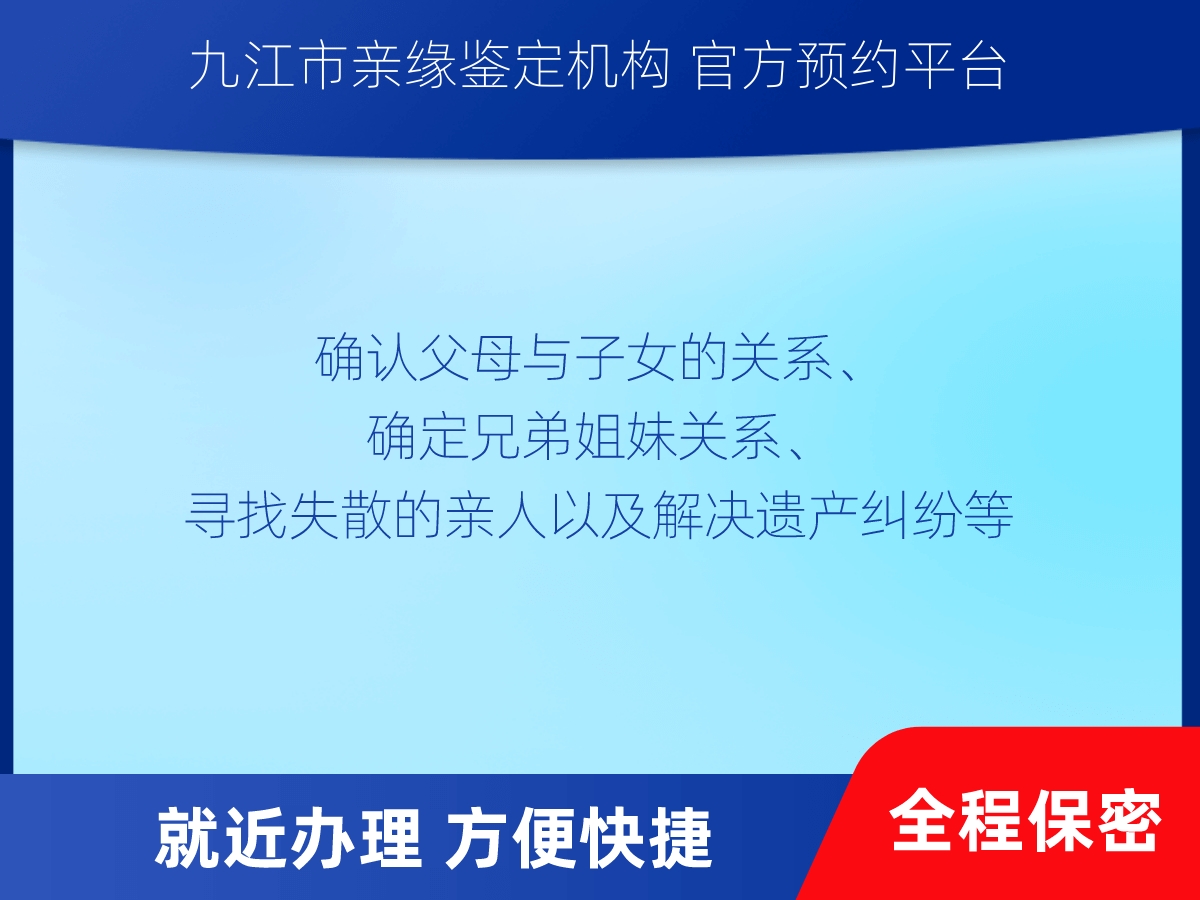 九江市亲缘鉴定机构 官方预约平台

确认父母与子女的关系、
确定兄弟姐妹关系、
寻找失散的亲人以及解决遗产纠纷等

就近办理 方便快捷

全程保密